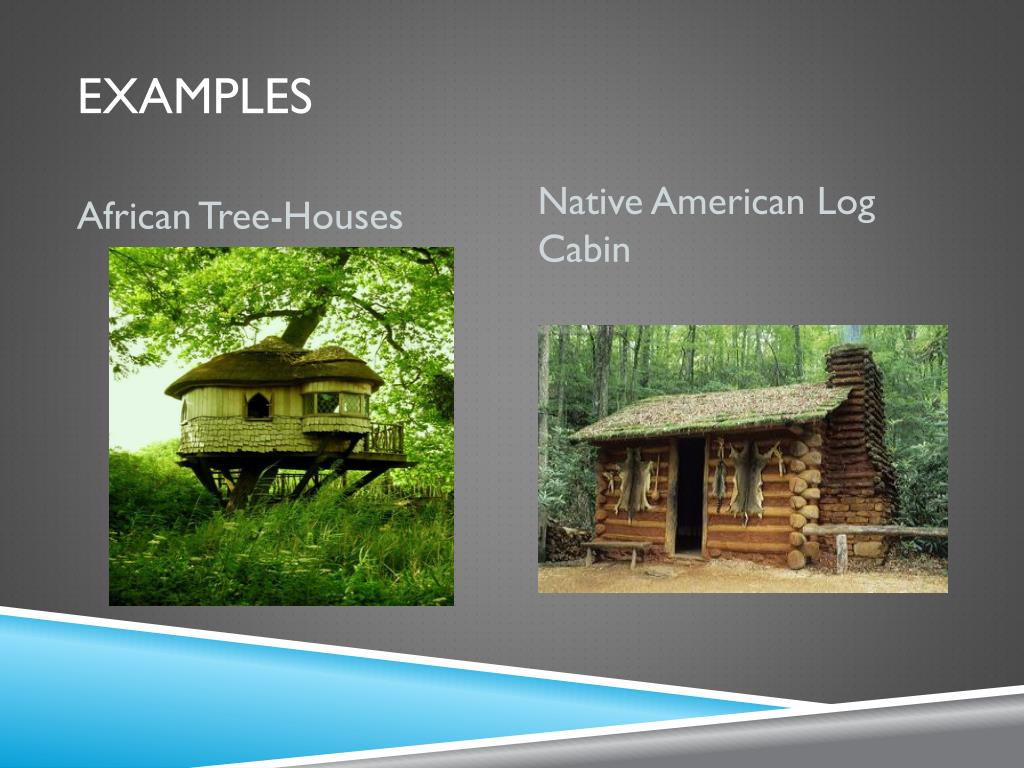 EXAMPLES

African Tree-Houses

Native American Log Cabin